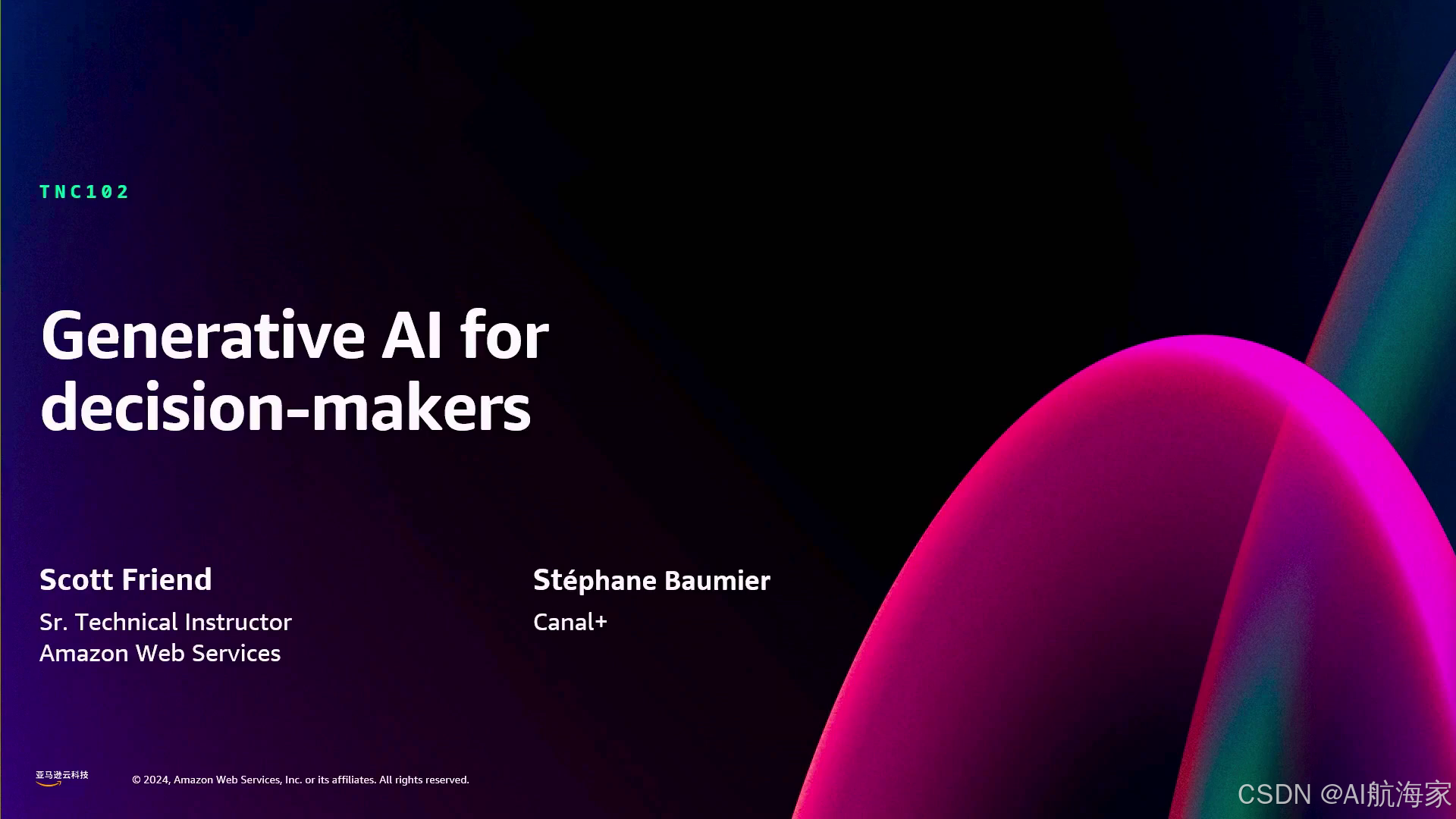 TNC102

Generative AI for decision-makers

Scott Friend
Sr. Technical Instructor
Amazon Web Services

Stéphane Baumier
Canal+

亚马逊云科技

© 2024, Amazon Web Services, Inc. or its affiliates. All rights reserved.

CSDN @AI航海家